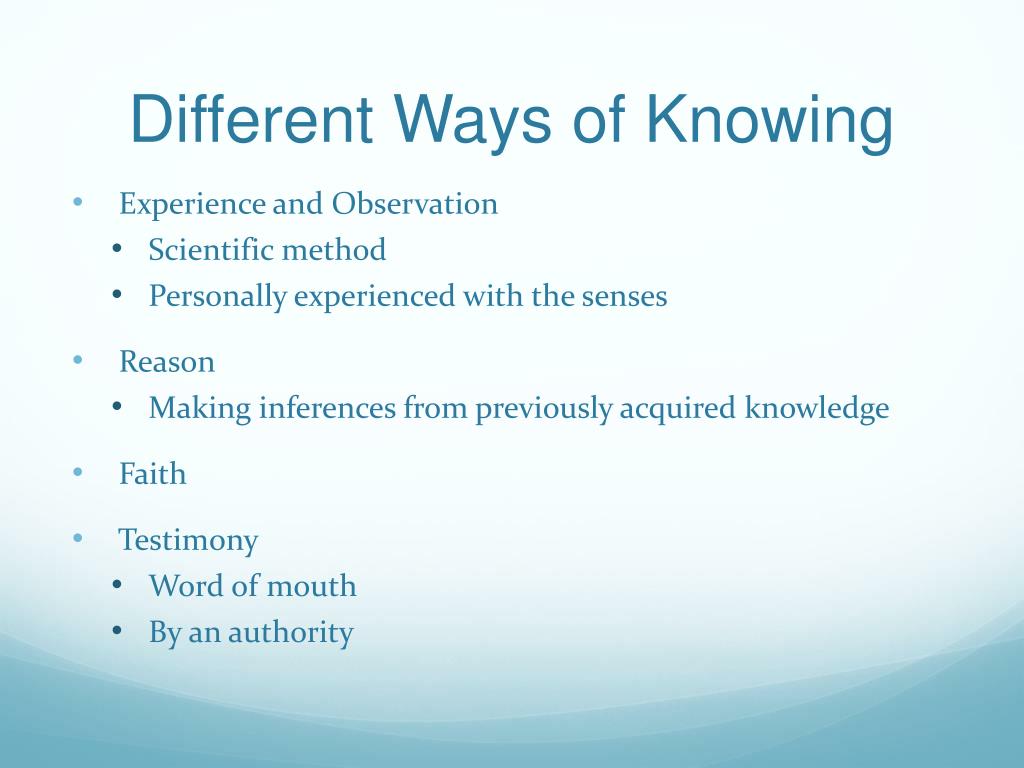 Different Ways of Knowing

• Experience and Observation
  • Scientific method
  • Personally experienced with the senses

• Reason
  • Making inferences from previously acquired knowledge

• Faith

• Testimony
  • Word of mouth
  • By an authority